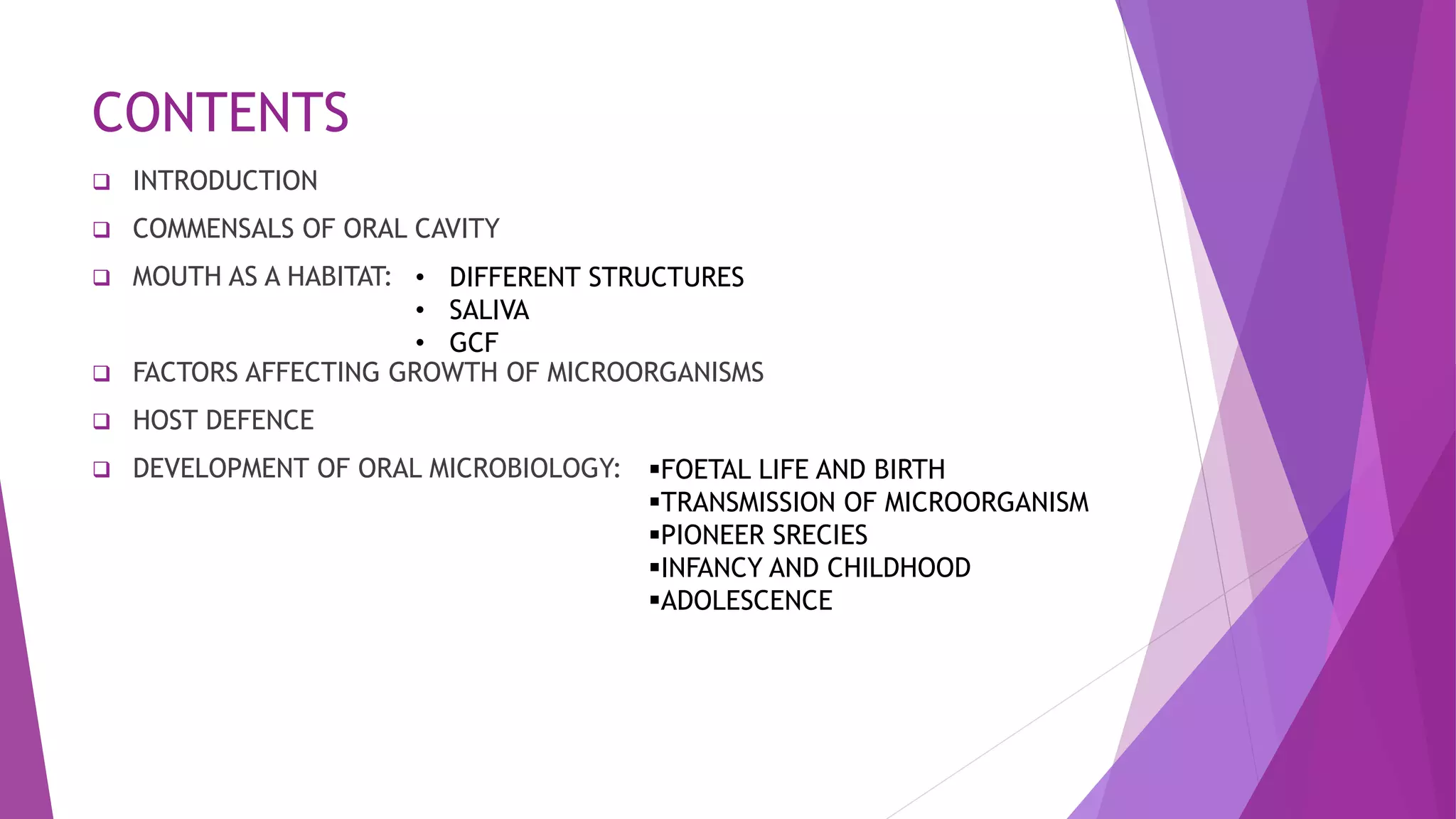 CONTENTS

❑ INTRODUCTION

❑ COMMENSALS OF ORAL CAVITY

❑ MOUTH AS A HABITAT:
• DIFFERENT STRUCTURES
• SALIVA
• GCF

❑ FACTORS AFFECTING GROWTH OF MICROORGANISMS

❑ HOST DEFENCE

❑ DEVELOPMENT OF ORAL MICROBIOLOGY:
▪FOETAL LIFE AND BIRTH
▪TRANSMISSION OF MICROORGANISM
▪PIONEER SRECIES
▪INFANCY AND CHILDHOOD
▪ADOLESCENCE